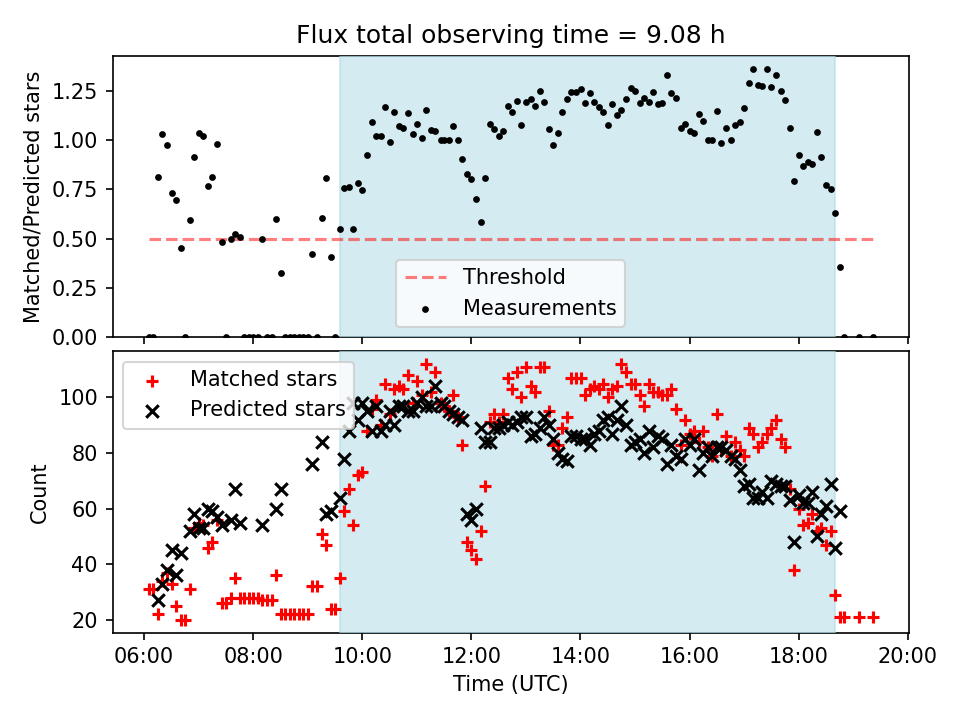 Flux total observing time = 9.08 h

Matched/Predicted stars

1.25
1.00
0.75
0.50
0.25
0.00

Threshold
Measurements

Matched stars
Predicted stars

Count

100
80
60
40
20

06:00 08:00 10:00 12:00 14:00 16:00 18:00 20:00

Time (UTC)